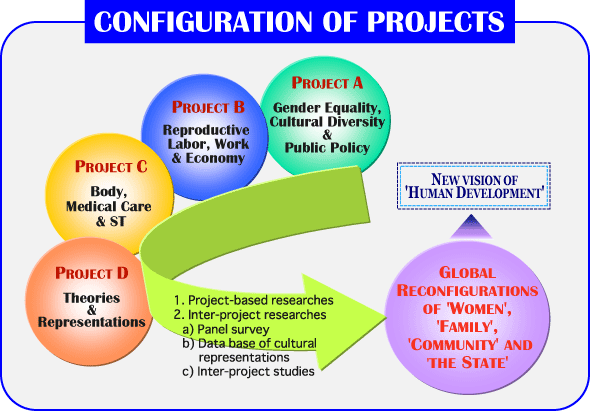 CONFIGURATION OF PROJECTS

PROJECT A
Gender Equality, Cultural Diversity & Public Policy

PROJECT B
Reproductive Labor, Work & Economy

PROJECT C
Body, Medical Care & ST

PROJECT D
Theories & Representations

1. Project-based researches
2. Inter-project researches
a) Panel survey
b) Data base of cultural representations
c) Inter-project studies

NEW VISION OF 'HUMAN DEVELOPMENT'

GLOBAL RECONFIGURATIONS OF 'WOMEN', 'FAMILY', 'COMMUNITY' AND 'THE STATE'